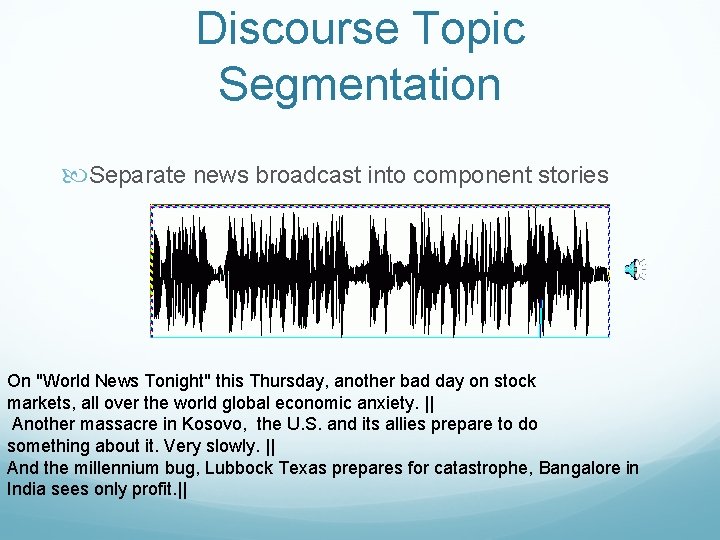 Discourse Topic Segmentation

Separate news broadcast into component stories

On "World News Tonight" this Thursday, another bad day on stock markets, all over the world global economic anxiety. ||
Another massacre in Kosovo, the U.S. and its allies prepare to do something about it. Very slowly. ||
And the millennium bug, Lubbock Texas prepares for catastrophe, Bangalore in India sees only profit.||